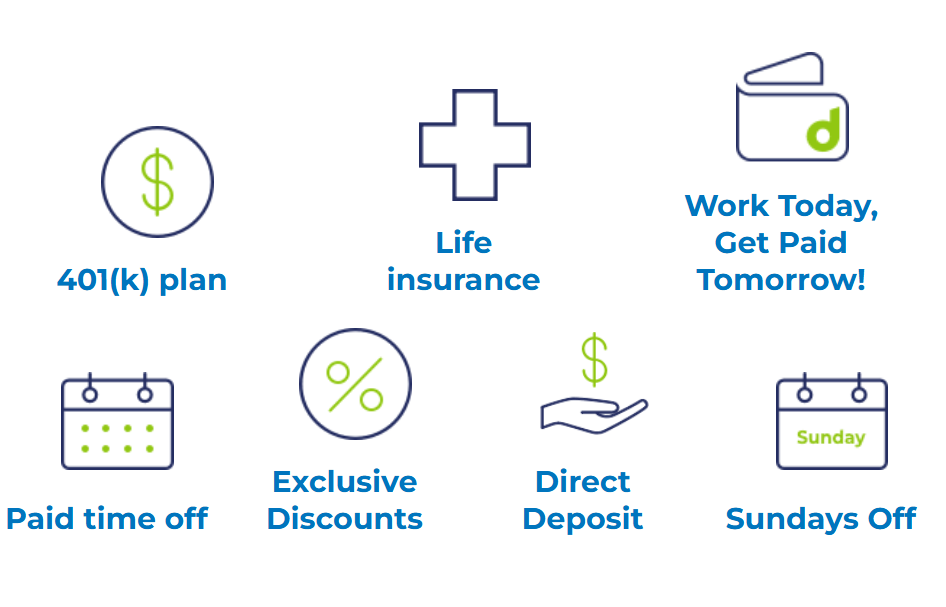 $

401(k) plan

Life insurance

d

Work Today, Get Paid Tomorrow!

Paid time off

%

Exclusive Discounts

$

Direct Deposit

Sunday

Sundays Off